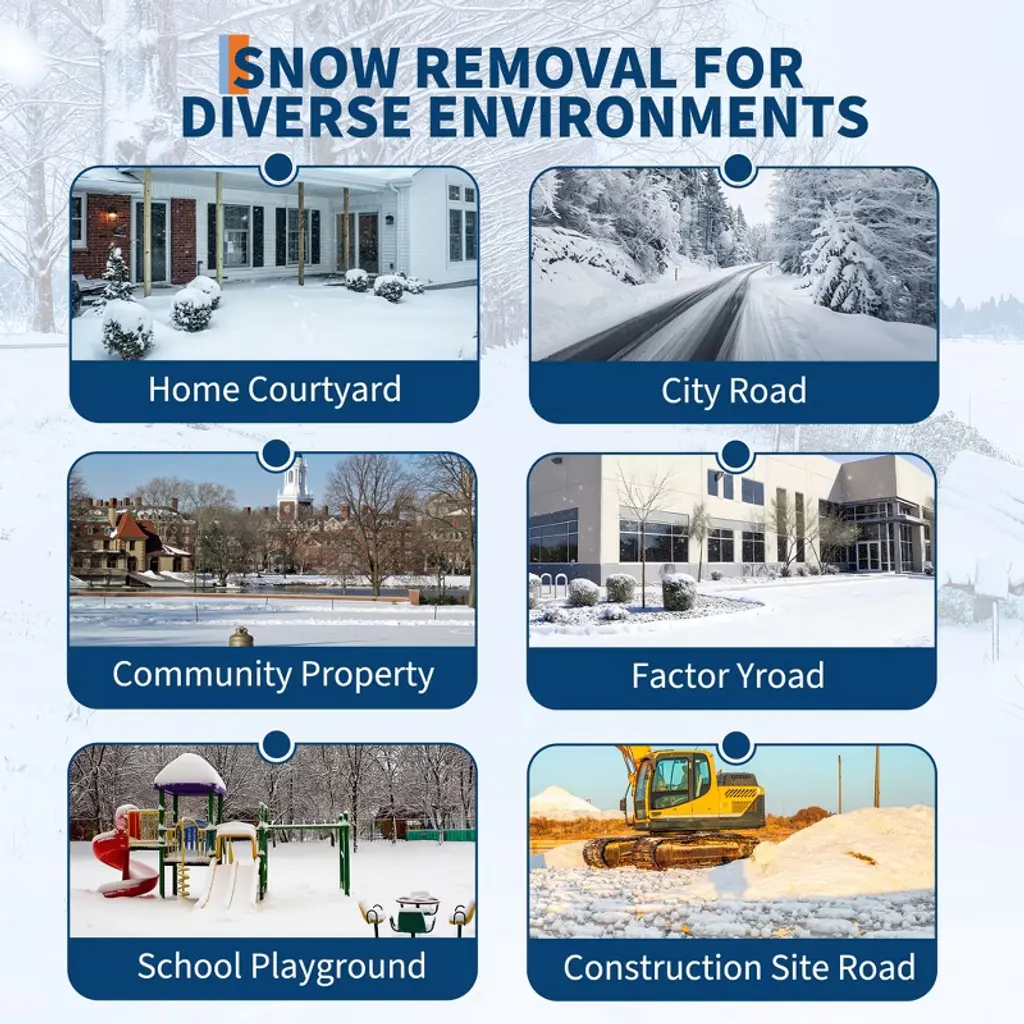 SNOW REMOVAL FOR DIVERSE ENVIRONMENTS

Home Courtyard

City Road

Community Property

Factor Yroad

School Playground

Construction Site Road